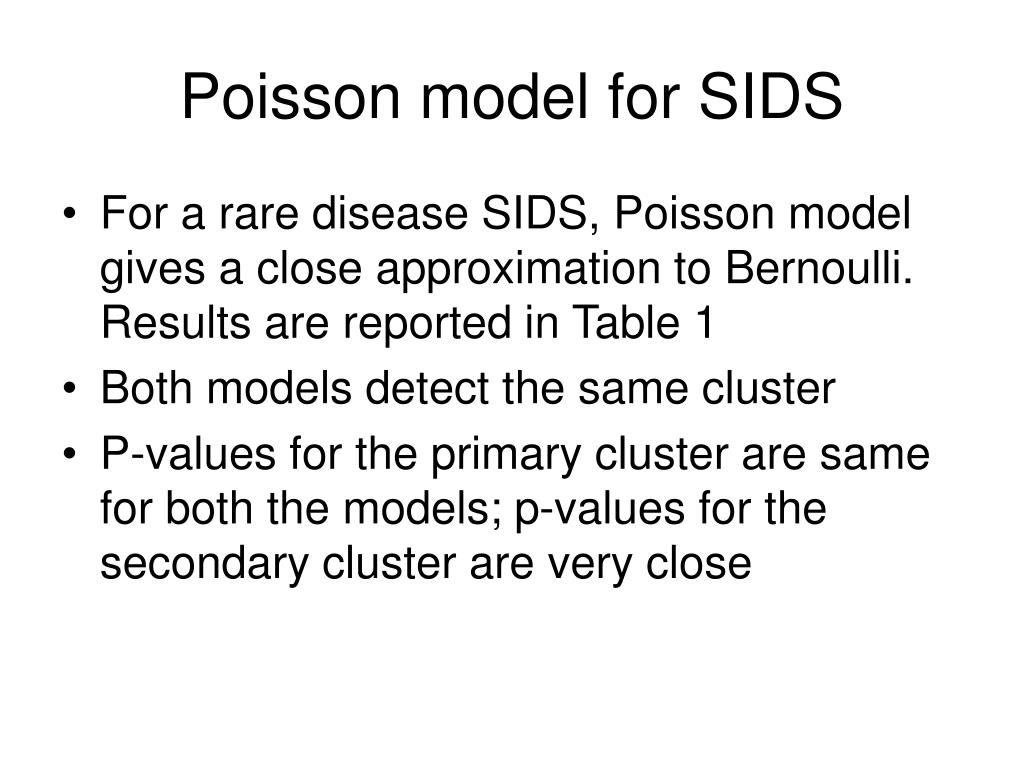 Poisson model for SIDS

• For a rare disease SIDS, Poisson model gives a close approximation to Bernoulli. Results are reported in Table 1
• Both models detect the same cluster
• P-values for the primary cluster are same for both the models; p-values for the secondary cluster are very close